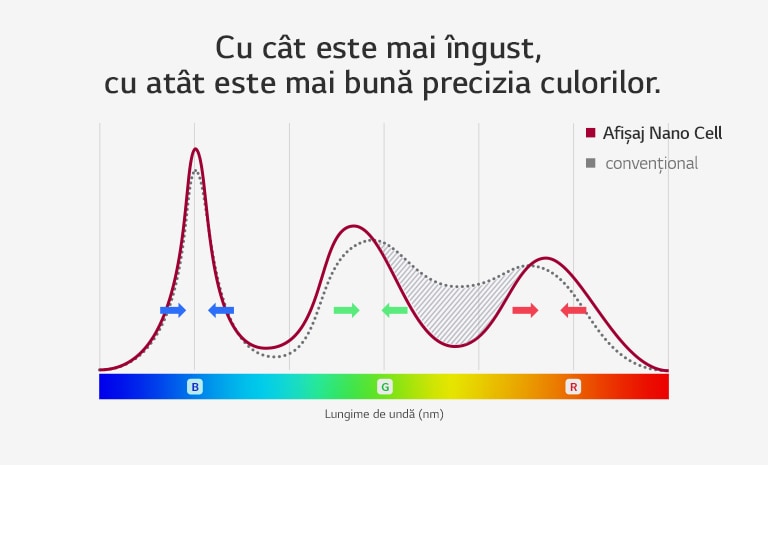 Cu cât este mai îngust,
cu atât este mai bună precizia culorilor.

Afișaj Nano Cell
convențional

B
G
R

Lungime de undă (nm)